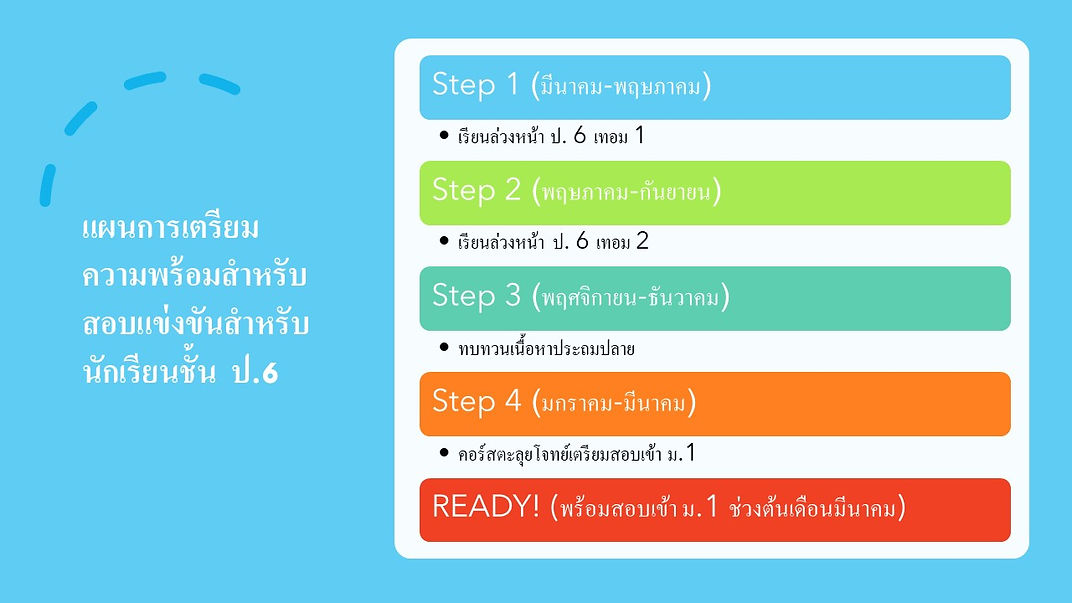 แผนการเตรียมความพร้อมสำหรับสอบแข่งขันสำหรับนักเรียนชั้น ป.6

Step 1 (มีนาคม-พฤษภาคม)

• เรียนล่วงหน้า ป. 6 เทอม 1

Step 2 (พฤษภาคม-กันยายน)

• เรียนล่วงหน้า ป. 6 เทอม 2

Step 3 (พฤศจิกายน-ธันวาคม)

• ทบทวนเนื้อหาประถมปลาย

Step 4 (มกราคม-มีนาคม)

• คอร์สตะลุยโจทย์เตรียมสอบเข้า ม.1

READY! (พร้อมสอบเข้า ม.1 ช่วงต้นเดือนมีนาคม)